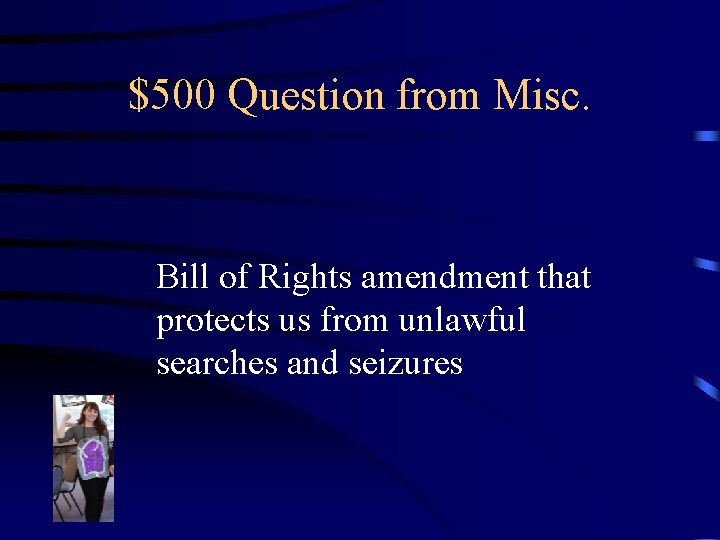 \$500 Question from Misc.

Bill of Rights amendment that protects us from unlawful searches and seizures